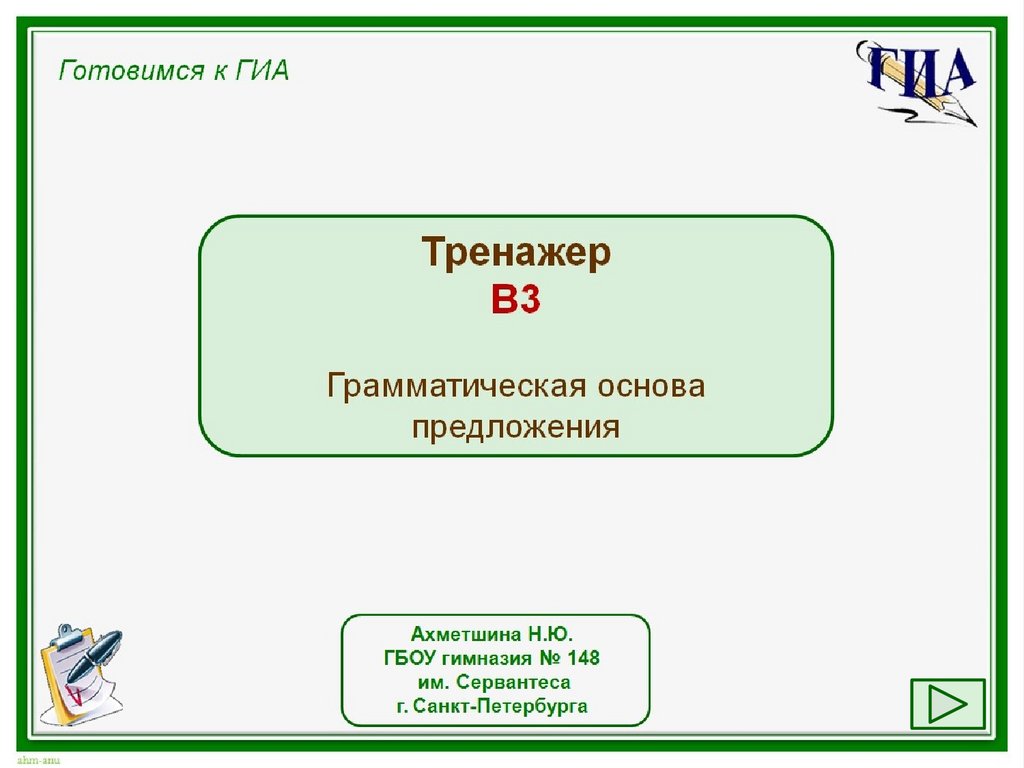 Готовимся к ГИА

ГИА

Тренажер
В3

Грамматическая основа предложения

Ахметшина Н.Ю.
ГБОУ гимназия № 148
им. Сервантеса
г. Санкт-Петербурга

ahm-anu